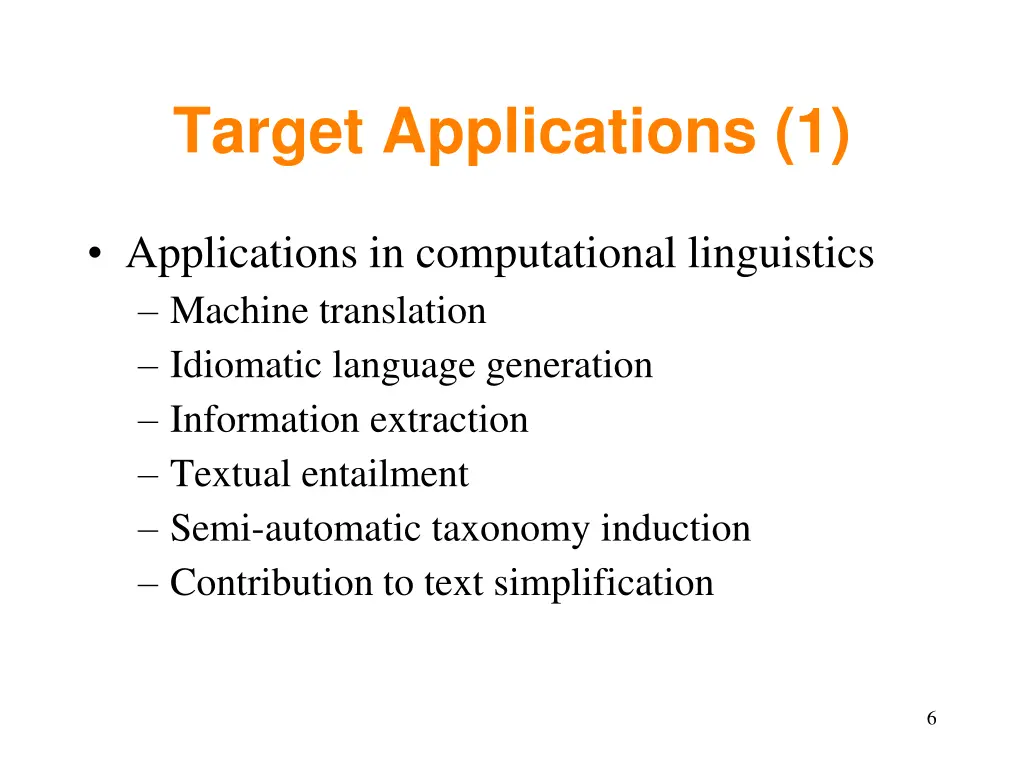 Target Applications (1)

• Applications in computational linguistics
– Machine translation
– Idiomatic language generation
– Information extraction
– Textual entailment
– Semi-automatic taxonomy induction
– Contribution to text simplification

6